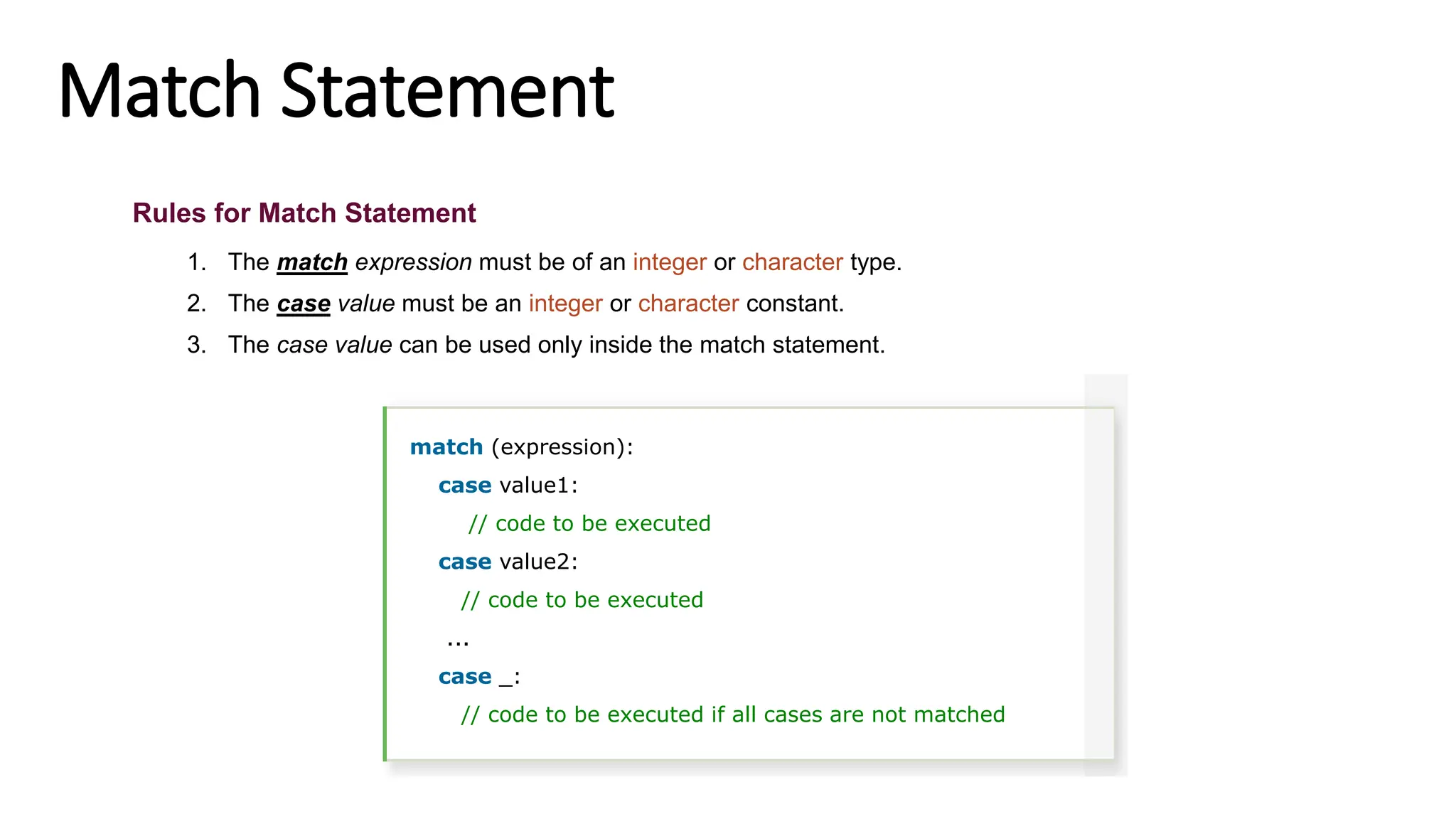 Match Statement

Rules for Match Statement

1. The match expression must be of an integer or character type.
2. The case value must be an integer or character constant.
3. The case value can be used only inside the match statement.

match (expression):
case value1:
// code to be executed
case value2:
// code to be executed
...
case _:
// code to be executed if all cases are not matched